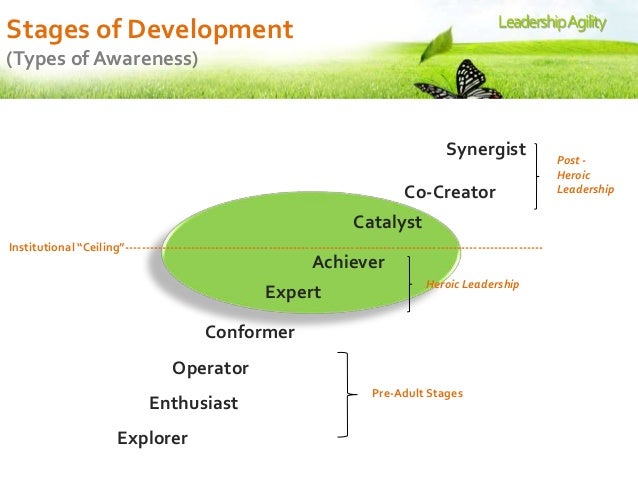 Stages of Development
(Types of Awareness)

Leadership Agility

Synergist

Co-Creator

Post - Heroic Leadership

Catalyst

Institutional "Ceiling"

Achiever

Expert

Heroic Leadership

Conformer

Operator

Enthusiast

Explorer

Pre-Adult Stages